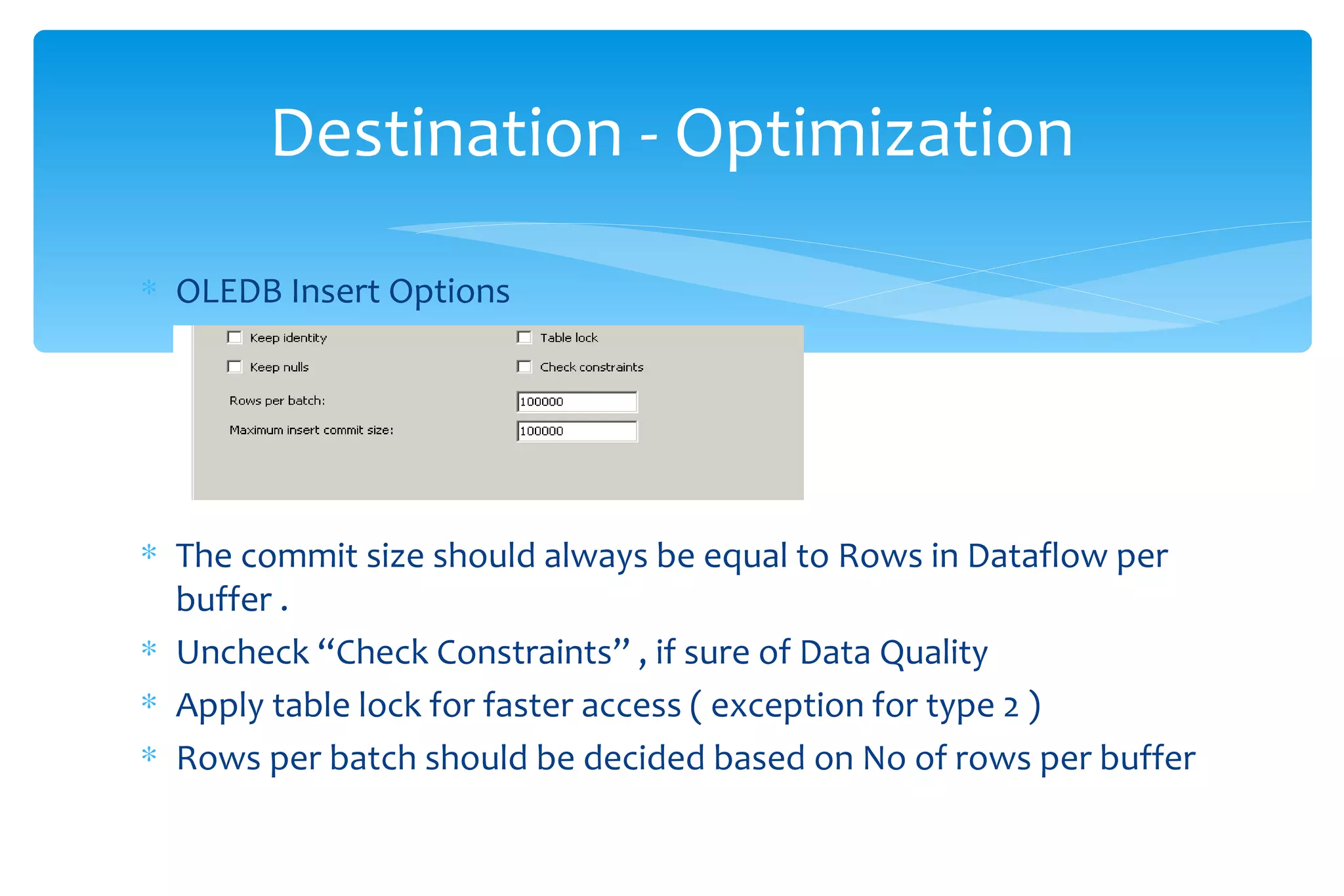 Destination - Optimization

* OLEDB Insert Options

Keep identity
Table lock
Keep nulls
Check constraints
Rows per batch:
100000
Maximum insert commit size:
100000

* The commit size should always be equal to Rows in Dataflow per buffer .
* Uncheck “Check Constraints” , if sure of Data Quality
* Apply table lock for faster access ( exception for type 2 )
* Rows per batch should be decided based on No of rows per buffer